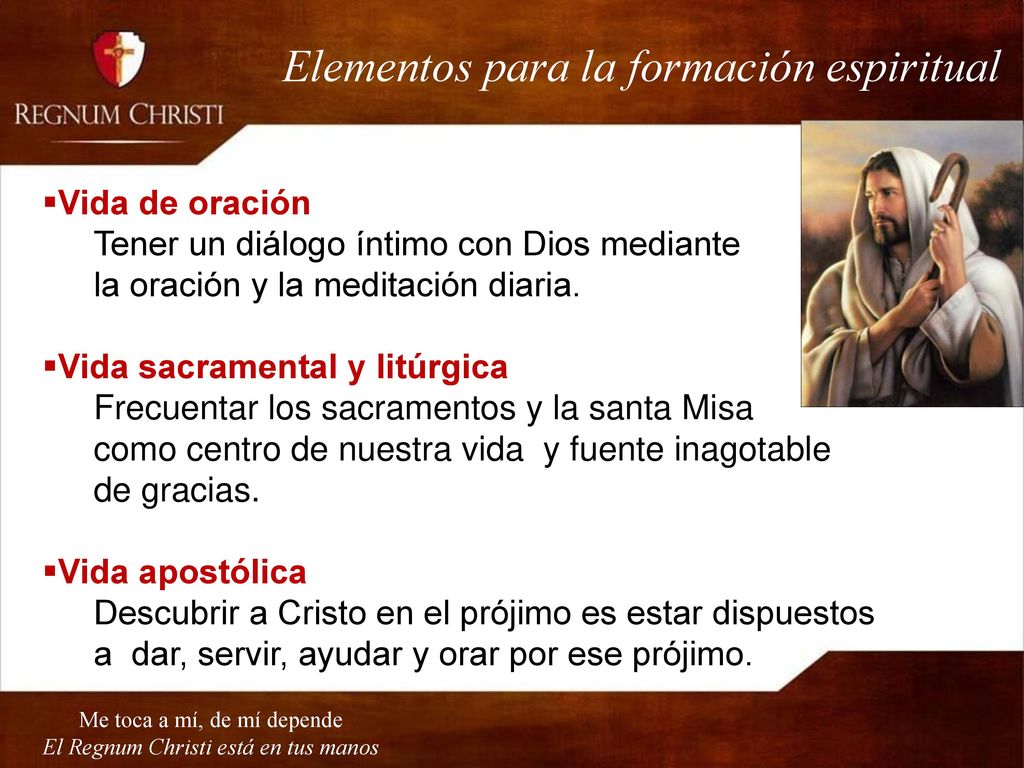 REGNUM CHRISTI

Elementos para la formación espiritual

▪Vida de oración
Tener un diálogo íntimo con Dios mediante la oración y la meditación diaria.

▪Vida sacramental y litúrgica
Frecuentar los sacramentos y la santa Misa como centro de nuestra vida y fuente inagotable de gracias.

▪Vida apostólica
Descubrir a Cristo en el prójimo es estar dispuestos a dar, servir, ayudar y orar por ese prójimo.

Me toca a mí, de mí depende
El Regnum Christi está en tus manos